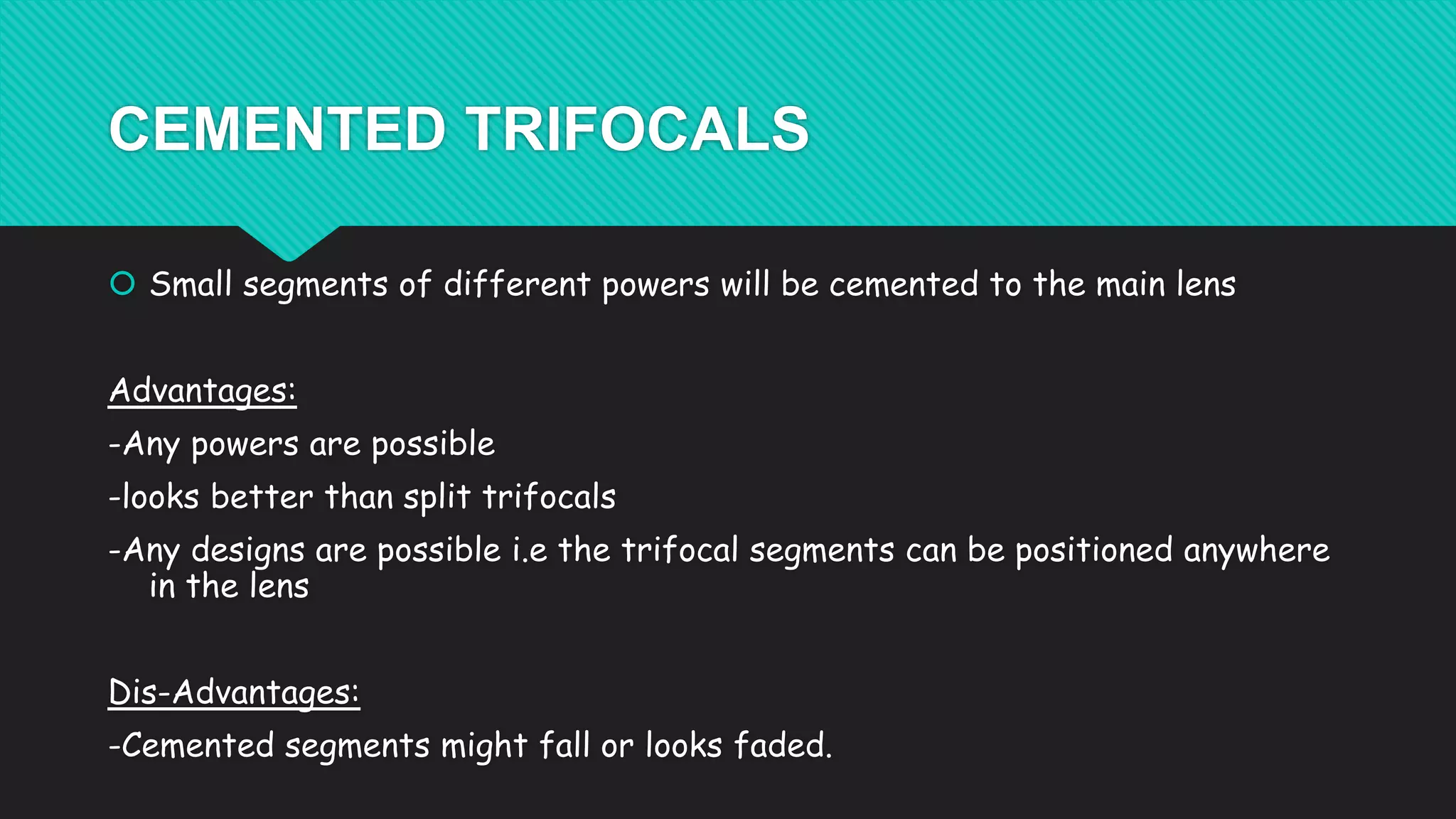 CEMENTED TRIFOCALS

Small segments of different powers will be cemented to the main lens

Advantages:

-Any powers are possible

-looks better than split trifocals

-Any designs are possible i.e the trifocal segments can be positioned anywhere in the lens

Dis-Advantages:

-Cemented segments might fall or looks faded.